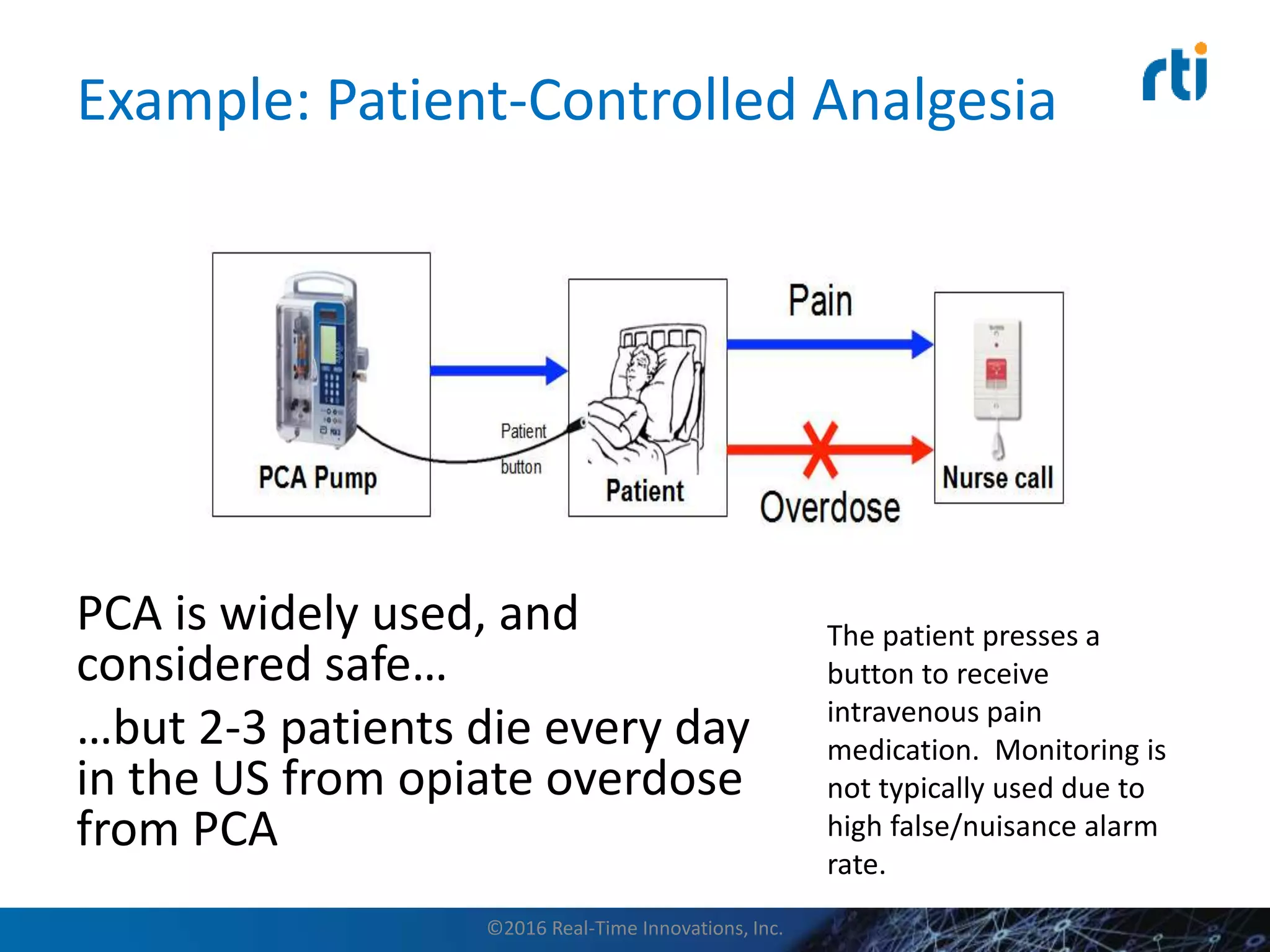 Example: Patient-Controlled Analgesia

rti

PCA Pump

Patient button

Patient

Pain

Overdose

Nurse call

PCA is widely used, and considered safe…

…but 2-3 patients die every day in the US from opiate overdose from PCA

The patient presses a button to receive intravenous pain medication. Monitoring is not typically used due to high false/nuisance alarm rate.

©2016 Real-Time Innovations, Inc.